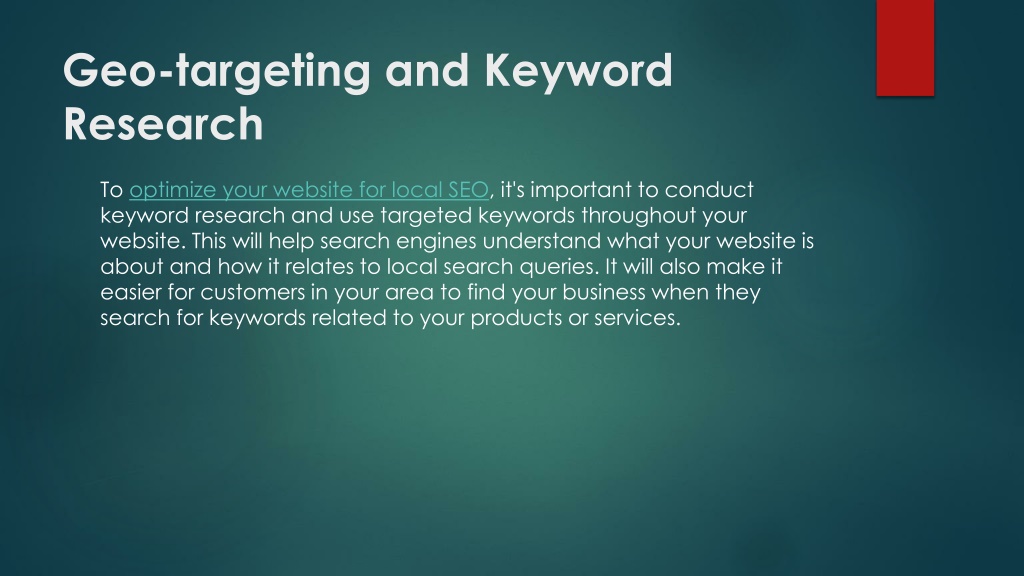 Geo-targeting and Keyword Research

To optimize your website for local SEO, it's important to conduct keyword research and use targeted keywords throughout your website. This will help search engines understand what your website is about and how it relates to local search queries. It will also make it easier for customers in your area to find your business when they search for keywords related to your products or services.